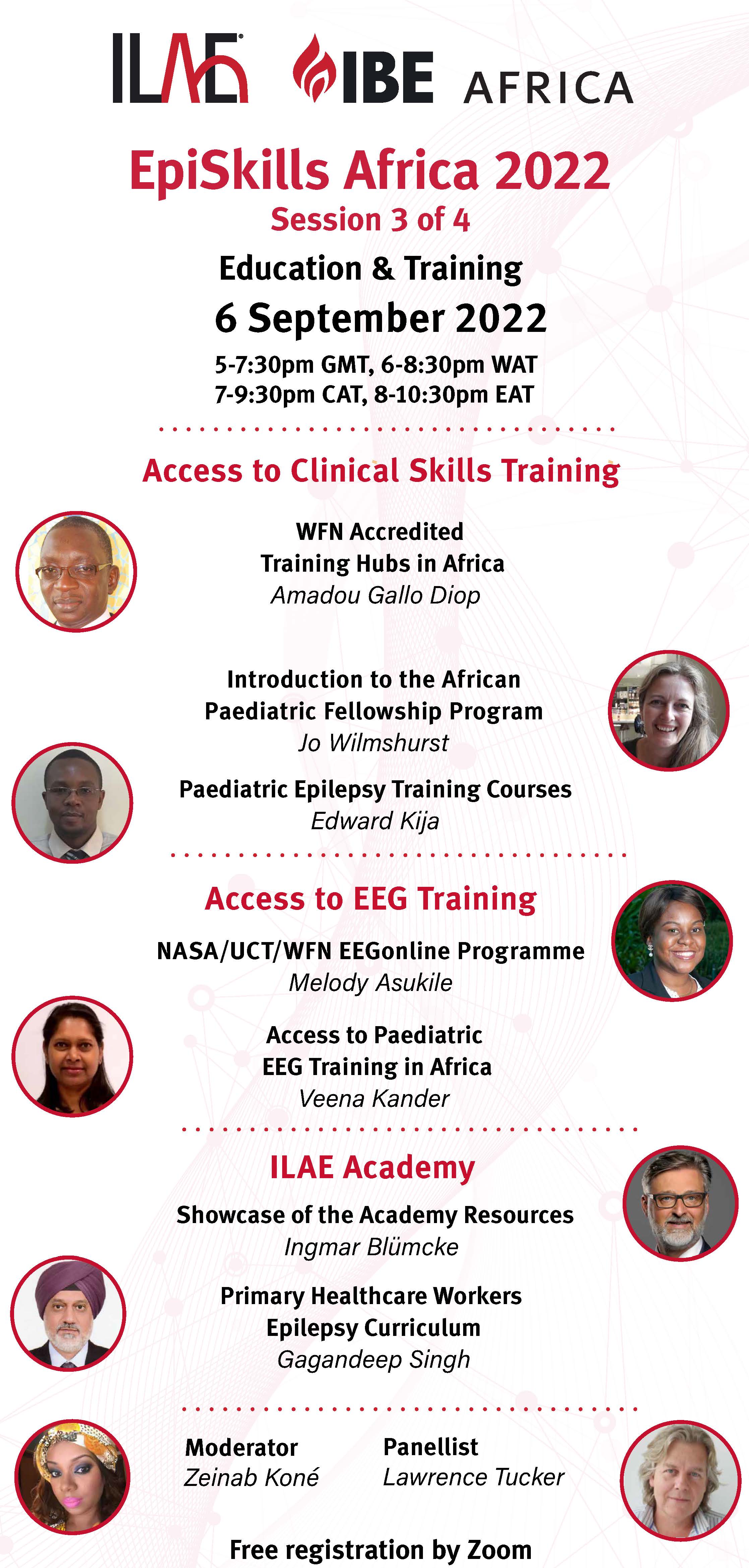 ILAE IBE AFRICA

EpiSkills Africa 2022
Session 3 of 4

Education & Training
6 September 2022
5-7:30pm GMT, 6-8:30pm WAT
7-9:30pm CAT, 8-10:30pm EAT

Access to Clinical Skills Training

WFN Accredited Training Hubs in Africa
Amadou Gallo Diop

Introduction to the African Paediatric Fellowship Program
Jo Wilmshurst

Paediatric Epilepsy Training Courses
Edward Kija

Access to EEG Training

NASA/UCT/WFN EEGonline Programme
Melody Asukile

Access to Paediatric EEG Training in Africa
Veena Kander

ILAE Academy

Showcase of the Academy Resources
Ingmar Blümcke

Primary Healthcare Workers Epilepsy Curriculum
Gagandeep Singh

Moderator
Zeinab Koné

Panellist
Lawrence Tucker

Free registration by Zoom